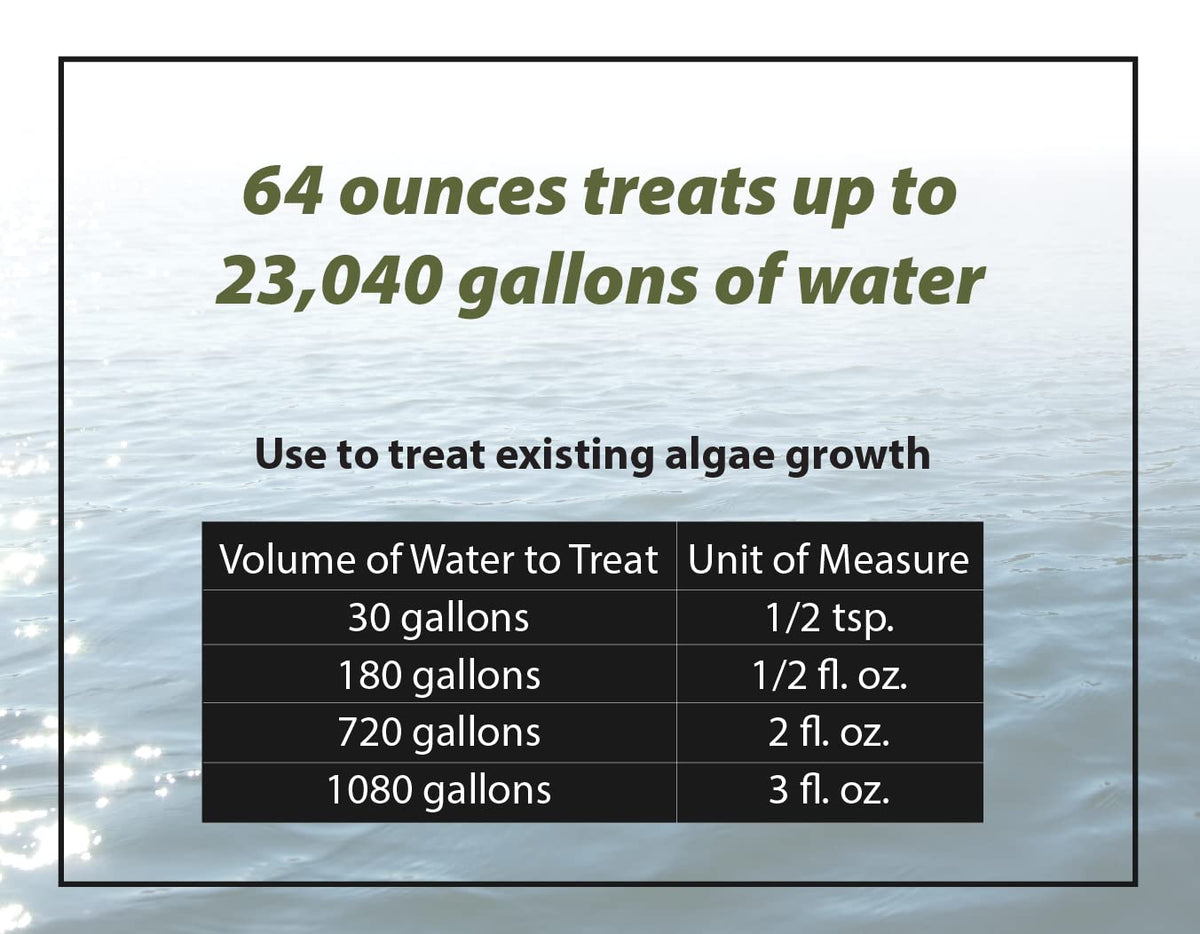 64 ounces treats up to 23,040 gallons of water

Use to treat existing algae growth

| Volume of Water to Treat | Unit of Measure |
|---|---|
| 30 gallons | 1/2 tsp. |
| 180 gallons | 1/2 fl. oz. |
| 720 gallons | 2 fl. oz. |
| 1080 gallons | 3 fl. oz. |